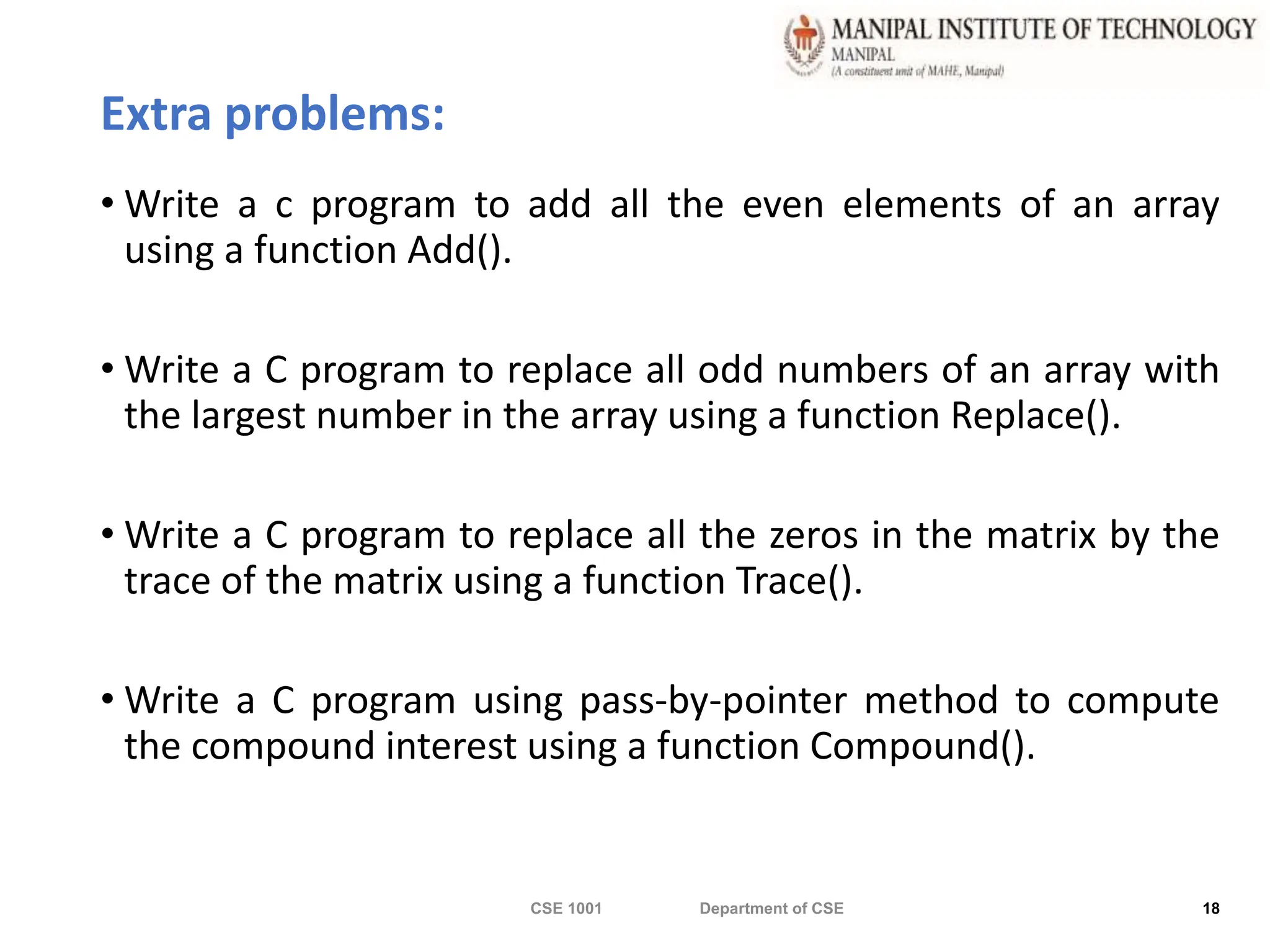 MANIPAL INSTITUTE OF TECHNOLOGY
MANIPAL
(A constituent unit of MAHE, Manipal)

Extra problems:

• Write a c program to add all the even elements of an array using a function Add().

• Write a C program to replace all odd numbers of an array with the largest number in the array using a function Replace().

• Write a C program to replace all the zeros in the matrix by the trace of the matrix using a function Trace().

• Write a C program using pass-by-pointer method to compute the compound interest using a function Compound().

CSE 1001 Department of CSE 18